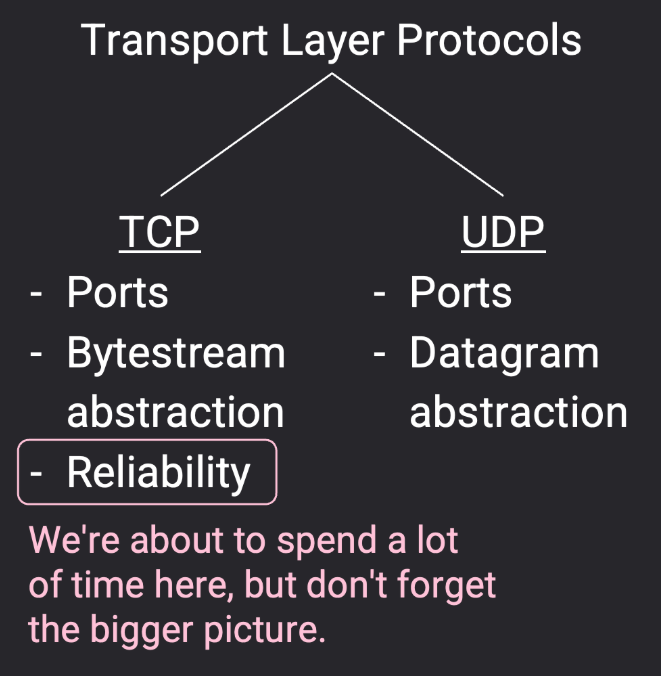 Transport Layer Protocols

TCP

- Ports
- Bytestream abstraction
- Reliability

UDP

- Ports
- Datagram abstraction

We're about to spend a lot of time here, but don't forget the bigger picture.